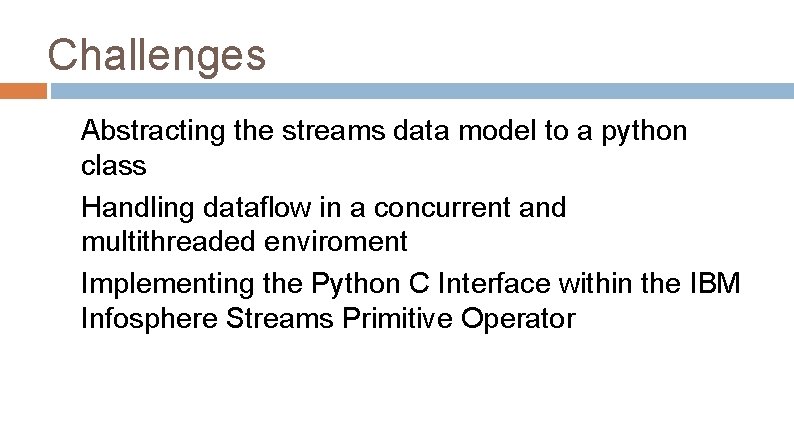 Challenges

Abstracting the streams data model to a python class

Handling dataflow in a concurrent and multithreaded enviroment

Implementing the Python C Interface within the IBM Infosphere Streams Primitive Operator